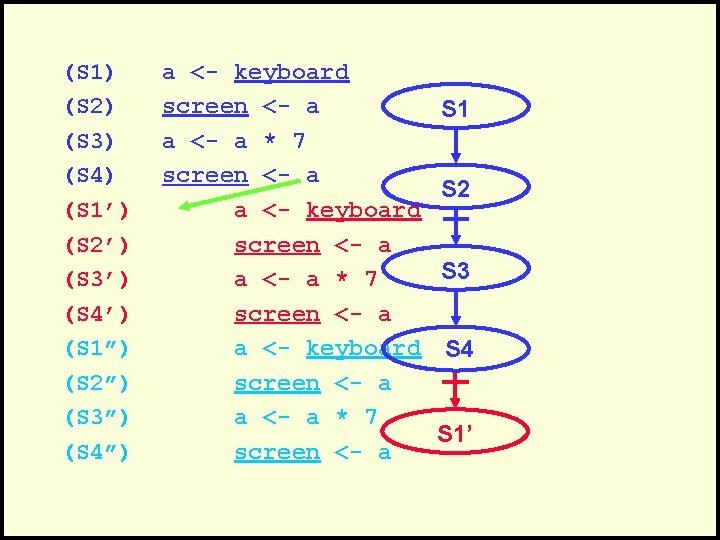 (S1) a <- keyboard
(S2) screen <- a
(S3) a <- a * 7
(S4) screen <- a
(S1’) a <- keyboard
(S2’) screen <- a
(S3’) a <- a * 7
(S4’) screen <- a
(S1”) a <- keyboard
(S2”) screen <- a
(S3”) a <- a * 7
(S4”) screen <- a

S1
S2
S3
S4
S1’